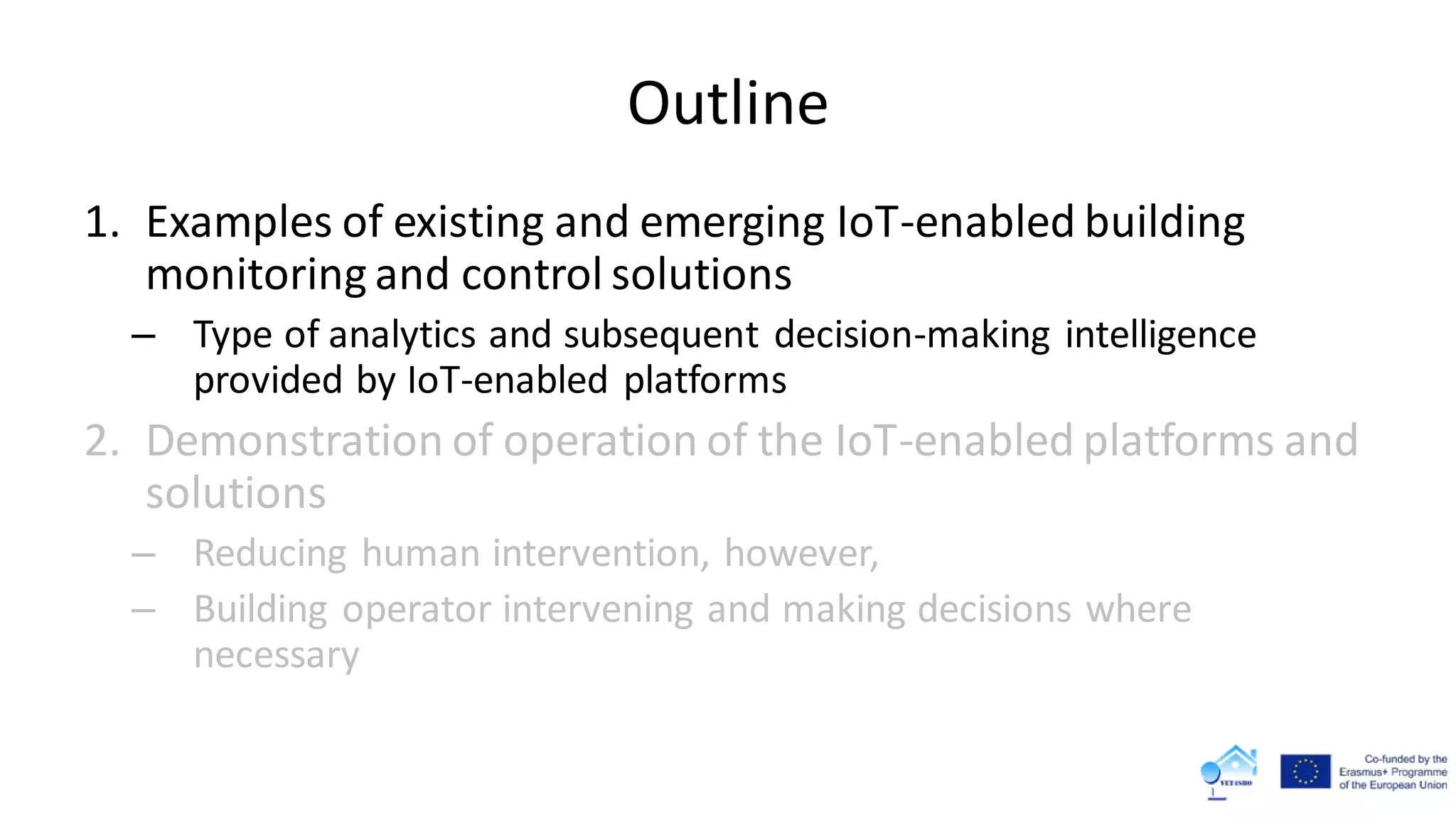 Outline

1. Examples of existing and emerging IoT-enabled building monitoring and control solutions
– Type of analytics and subsequent decision-making intelligence provided by IoT-enabled platforms

2. Demonstration of operation of the IoT-enabled platforms and solutions
– Reducing human intervention, however,
– Building operator intervening and making decisions where necessary

VET4SBO

Co-funded by the Erasmus+ Programme of the European Union